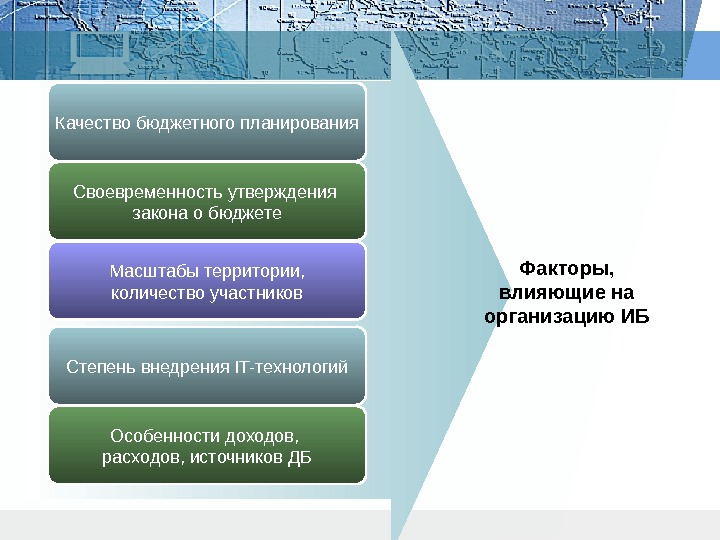 Качество бюджетного планирования

Своевременность утверждения закона о бюджете

Масштабы территории, количество участников

Степень внедрения IT-технологий

Особенности доходов, расходов, источников ДБ

Факторы, влияющие на организацию ИБ